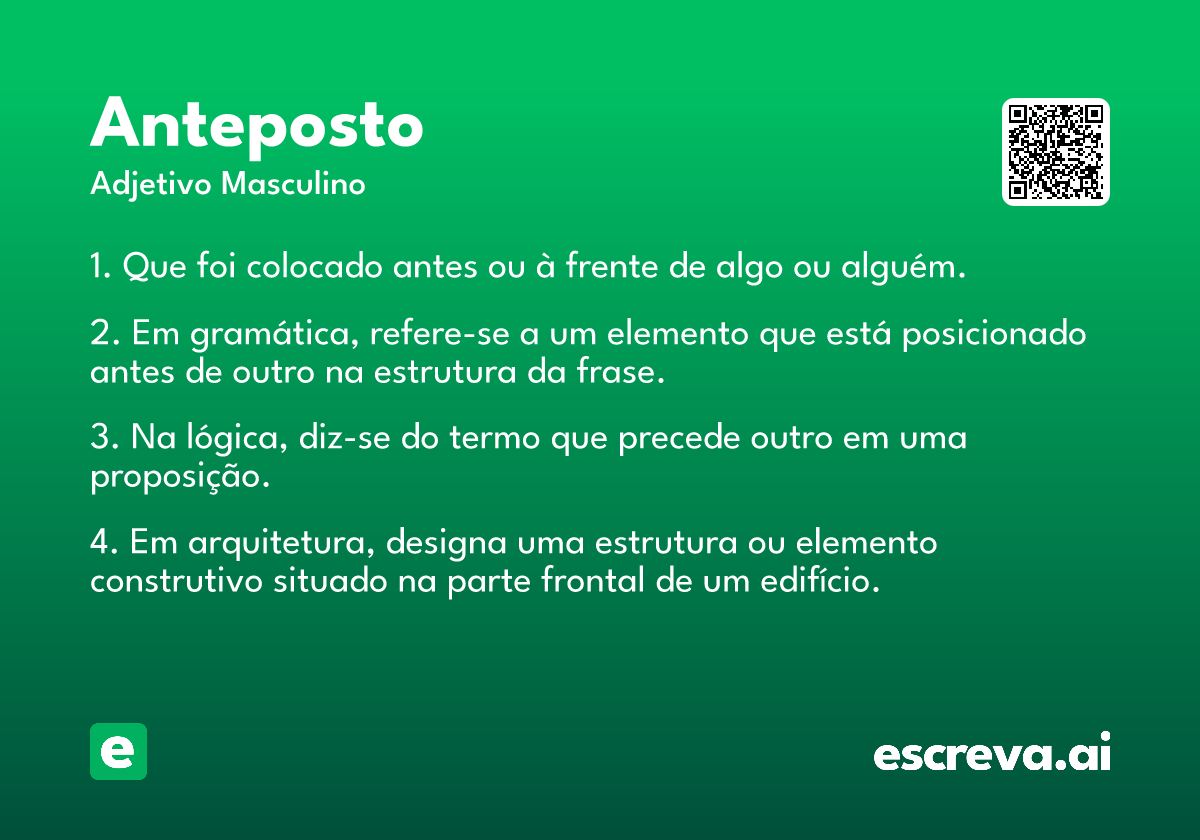 Anteposto
Adjetivo Masculino

1. Que foi colocado antes ou à frente de algo ou alguém.

2. Em gramática, refere-se a um elemento que está posicionado antes de outro na estrutura da frase.

3. Na lógica, diz-se do termo que precede outro em uma proposição.

4. Em arquitetura, designa uma estrutura ou elemento construtivo situado na parte frontal de um edifício.

e

escreva.ai